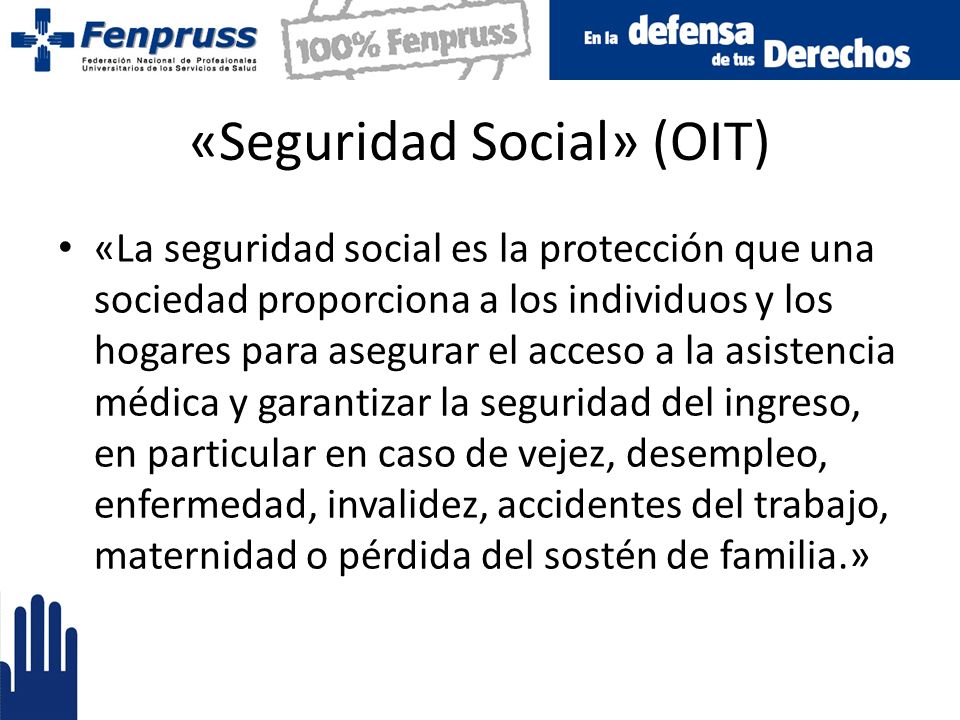 Fenpruss
Federación Nacional de Profesionales Universitarios de los Servicios de Salud

100% Fenpruss

En la defensa de tus Derechos

«Seguridad Social» (OIT)

• «La seguridad social es la protección que una sociedad proporciona a los individuos y los hogares para asegurar el acceso a la asistencia médica y garantizar la seguridad del ingreso, en particular en caso de vejez, desempleo, enfermedad, invalidez, accidentes del trabajo, maternidad o pérdida del sostén de familia.»